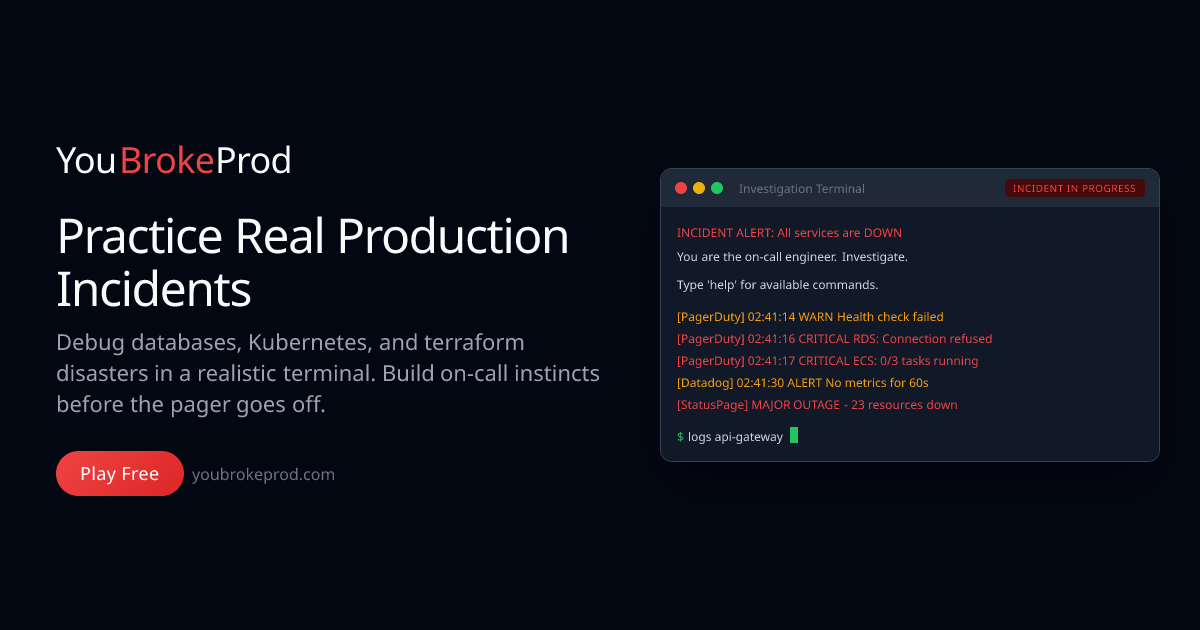 YouBrokeProd

Practice Real Production Incidents

Debug databases, Kubernetes, and terraform disasters in a realistic terminal. Build on-call instincts before the pager goes off.

Play Free youbrokeprod.com

Investigation Terminal INCIDENT IN PROGRESS

INCIDENT ALERT: All services are DOWN
You are the on-call engineer. Investigate.

Type 'help' for available commands.

[PagerDuty] 02:41:14 WARN Health check failed
[PagerDuty] 02:41:16 CRITICAL RDS: Connection refused
[PagerDuty] 02:41:17 CRITICAL ECS: 0/3 tasks running
[Datadog] 02:41:30 ALERT No metrics for 60s
[StatusPage] MAJOR OUTAGE - 23 resources down

$ logs api-gateway